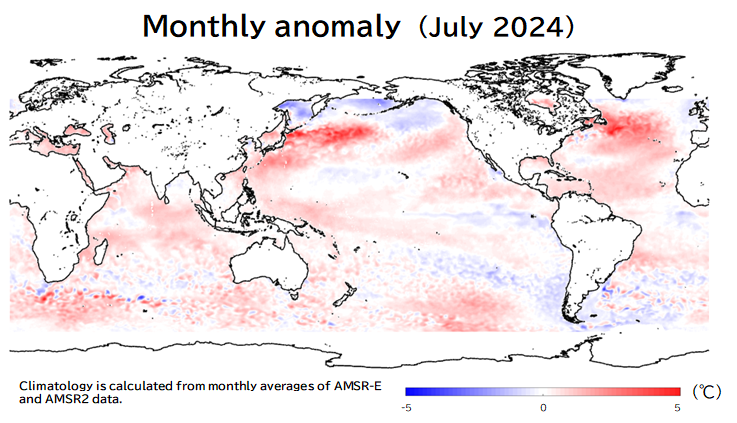 Monthly anomaly (July 2024)

Climatology is calculated from monthly averages of AMSR-E and AMSR2 data.

-5 0 5 (℃)